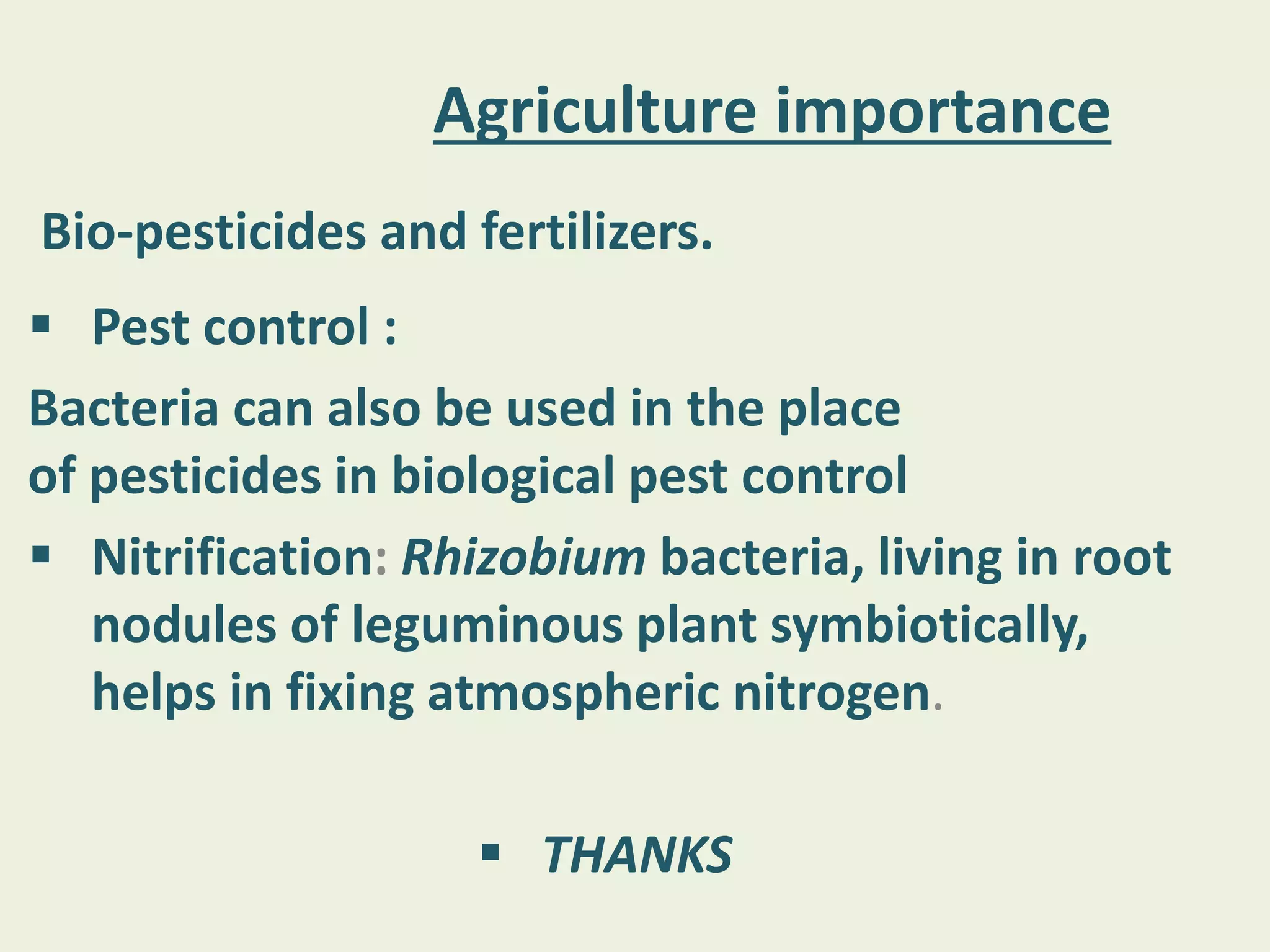 Agriculture importance

Bio-pesticides and fertilizers.

▪ Pest control :

Bacteria can also be used in the place of pesticides in biological pest control

▪ Nitrification: Rhizobium bacteria, living in root nodules of leguminous plant symbiotically, helps in fixing atmospheric nitrogen.

▪ THANKS